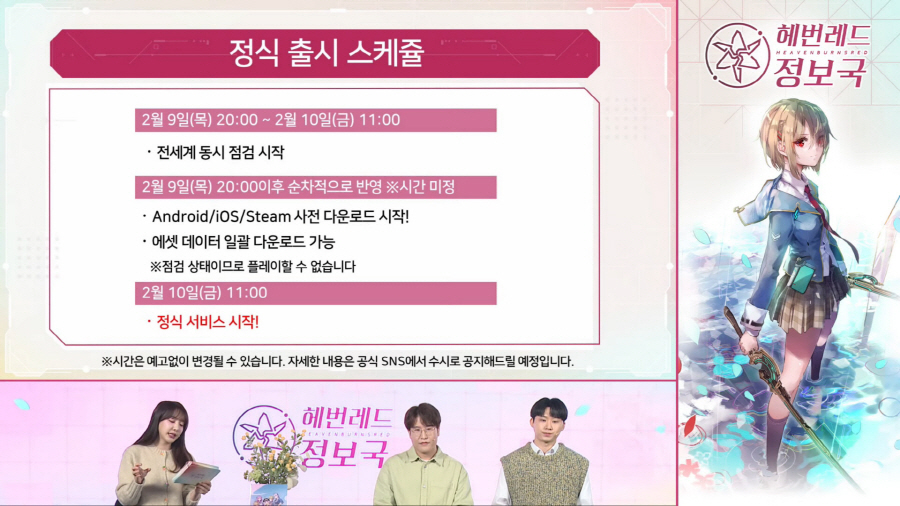 정식 출시 스케쥴

2월 9일(목) 20:00 ~ 2월 10일(금) 11:00

・전세계 동시 점검 시작

2월 9일(목) 20:00이후 순차적으로 반영 ※시간 미정

・Android/iOS/Steam 사전 다운로드 시작!

・에셋 데이터 일괄 다운로드 가능

※점검 상태이므로 플레이할 수 없습니다

2월 10일(금) 11:00

・정식 서비스 시작!

※시간은 예고없이 변경될 수 있습니다. 자세한 내용은 공식 SNS에서 수시로 공지해드릴 예정입니다.

헤번레드 HEAVENBURNSRED 정보국

헤번레드 HEAVENBURNSRED 정보국